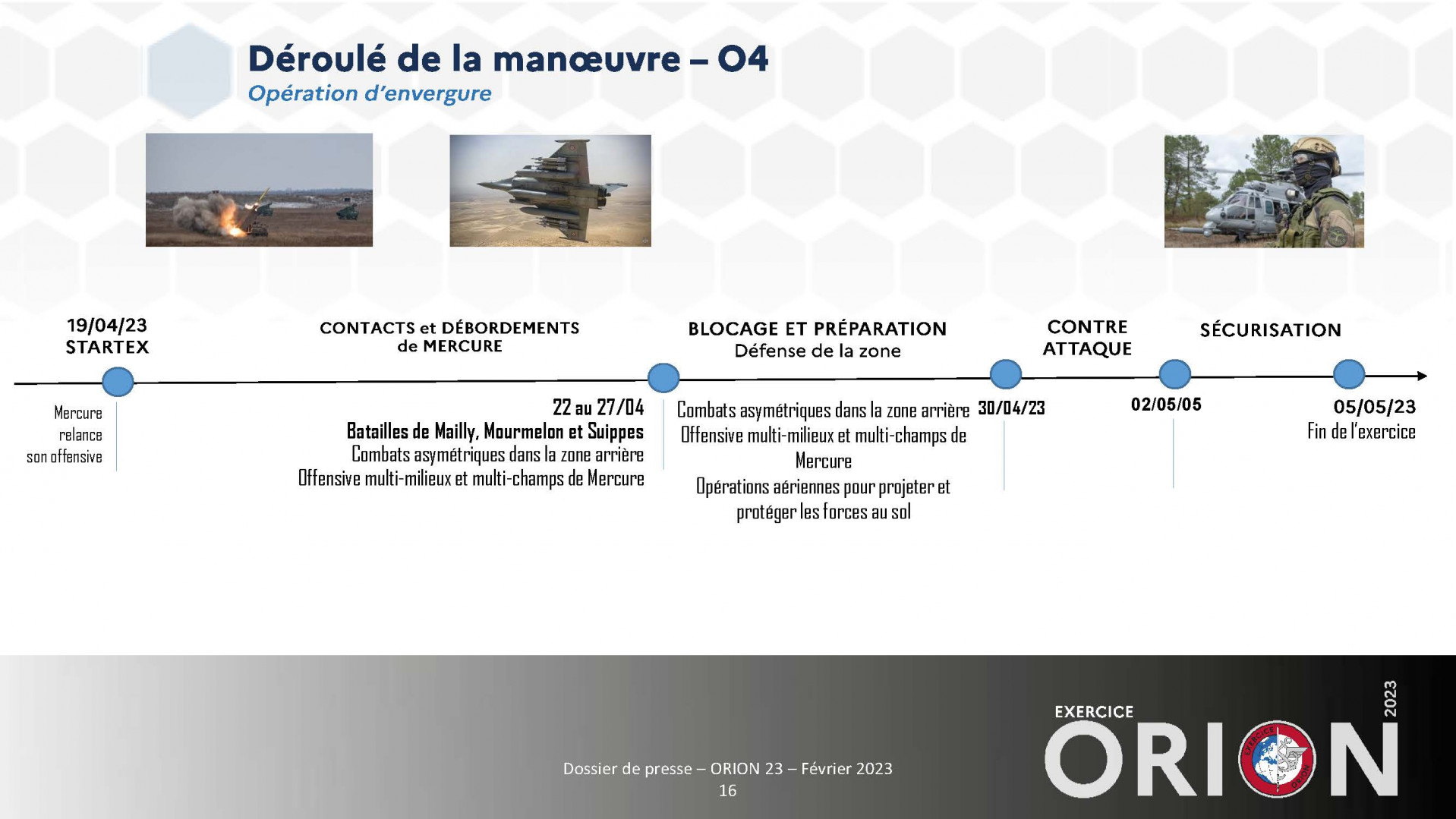 Déroulé de la manœuvre – O4
Opération d'envergure

19/04/23
STARTEX

CONTACTS et DÉBORDEMENTS de MERCURE

BLOCAGE ET PRÉPARATION
Défense de la zone

CONTRE ATTAQUE

SÉCURISATION

Mercure relance son offensive

22 au 27/04
Batailles de Mailly, Mourmelon et Suippes
Combats asymétriques dans la zone arrière
Offensive multi-milieux et multi-champs de Mercure

Combats asymétriques dans la zone arrière
Offensive multi-milieux et multi-champs de Mercure
Opérations aériennes pour projeter et protéger les forces au sol

30/04/23

02/05/05

05/05/23
Fin de l'exercice

Dossier de presse – ORION 23 – Février 2023
16

EXERCICE
ORION
2023